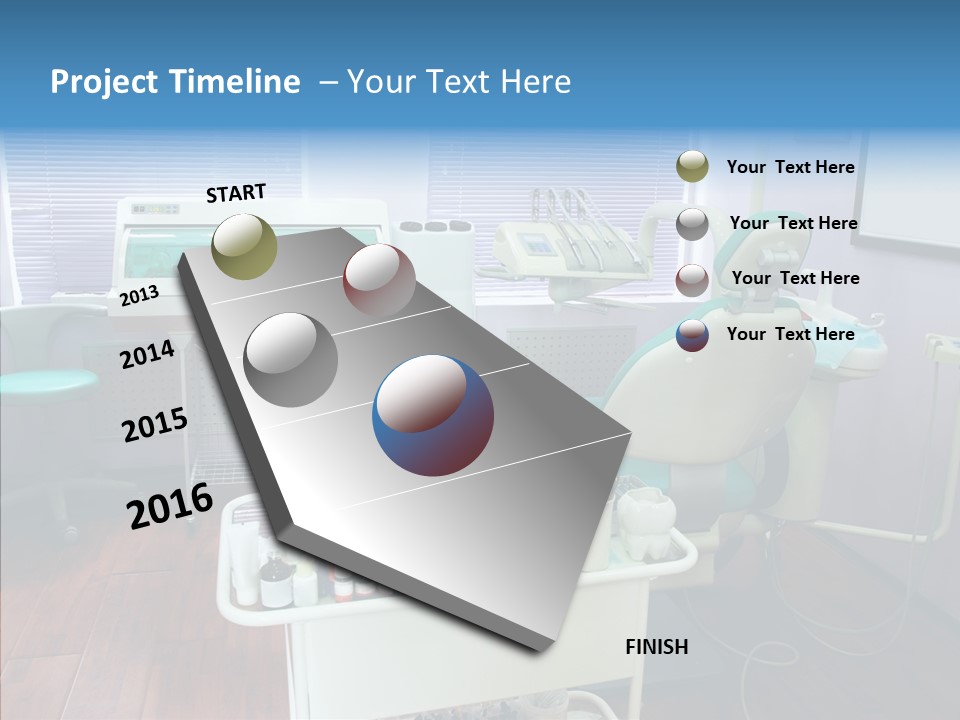 Project Timeline – Your Text Here

START

2013

2014

2015

2016

FINISH

Your Text Here

Your Text Here

Your Text Here

Your Text Here